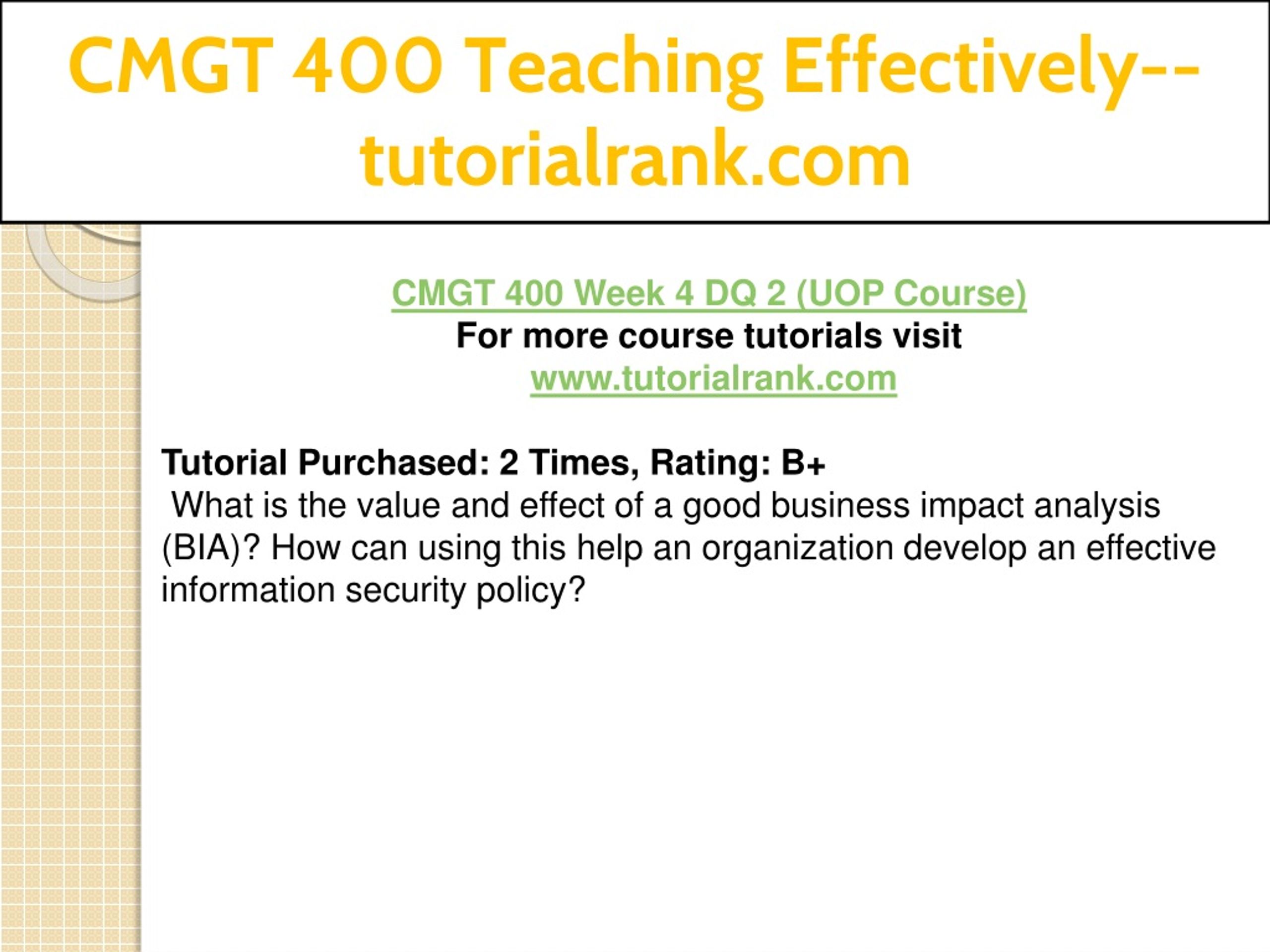 CMGT 400 Teaching Effectively--tutorialrank.com

CMGT 400 Week 4 DQ 2 (UOP Course)
For more course tutorials visit
www.tutorialrank.com

Tutorial Purchased: 2 Times, Rating: B+
What is the value and effect of a good business impact analysis (BIA)? How can using this help an organization develop an effective information security policy?